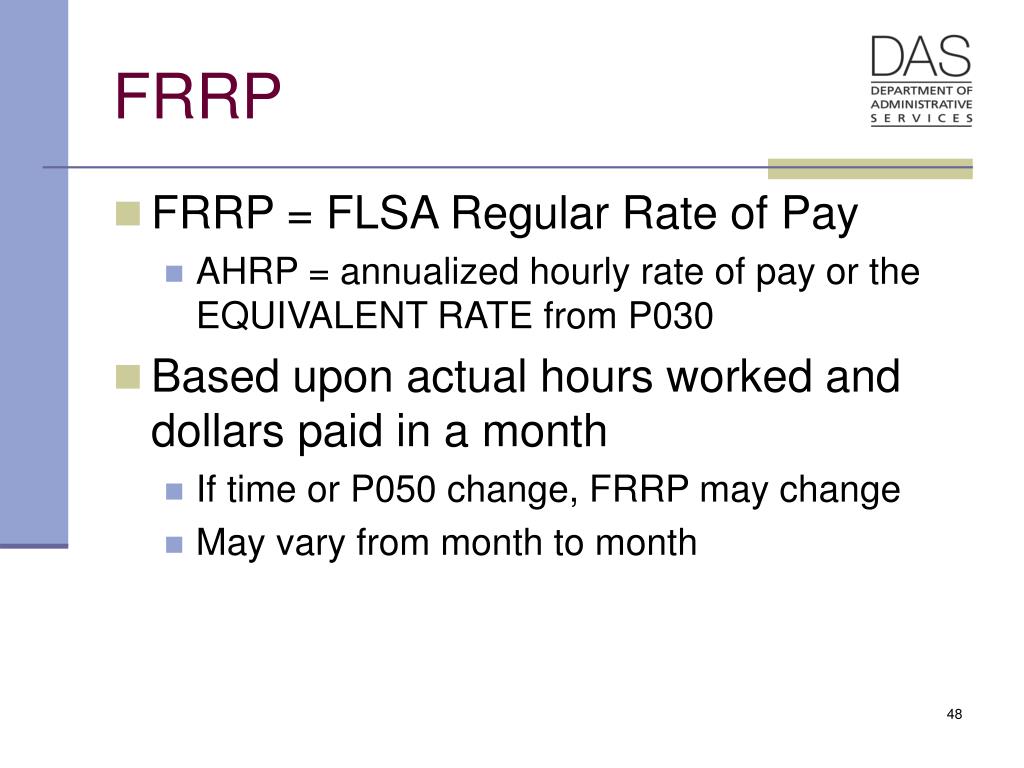 FRRP

DAS
DEPARTMENT OF ADMINISTRATIVE SERVICES

FRRP = FLSA Regular Rate of Pay

AHRP = annualized hourly rate of pay or the EQUIVALENT RATE from P030

Based upon actual hours worked and dollars paid in a month

If time or P050 change, FRRP may change

May vary from month to month

48